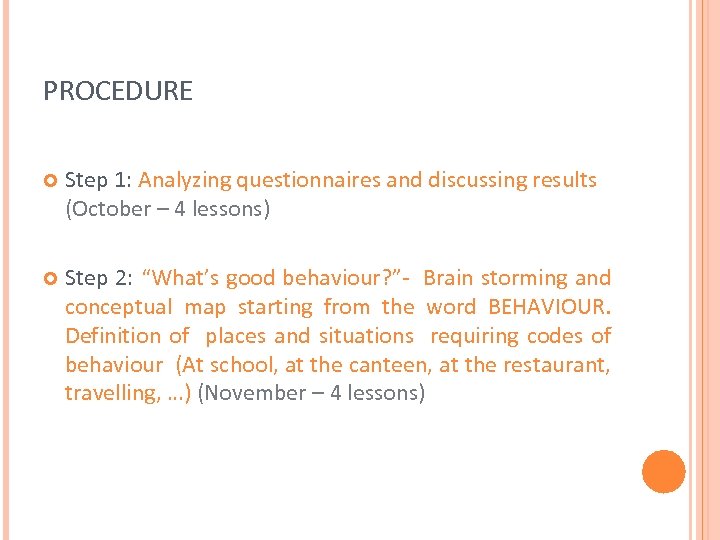 PROCEDURE

Step 1: Analyzing questionnaires and discussing results (October – 4 lessons)

Step 2: “What’s good behaviour?”- Brain storming and conceptual map starting from the word BEHAVIOUR. Definition of places and situations requiring codes of behaviour (At school, at the canteen, at the restaurant, travelling, …) (November – 4 lessons)